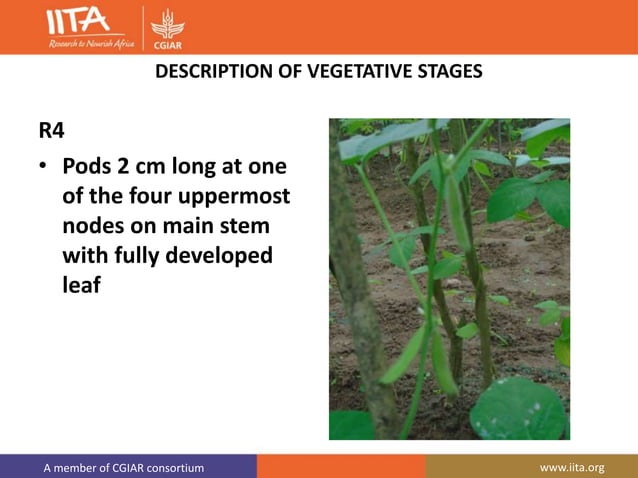 IITA
Research to Nourish Africa
CGIAR

DESCRIPTION OF VEGETATIVE STAGES

R4

• Pods 2 cm long at one of the four uppermost nodes on main stem with fully developed leaf

A member of CGIAR consortium
www.iita.org